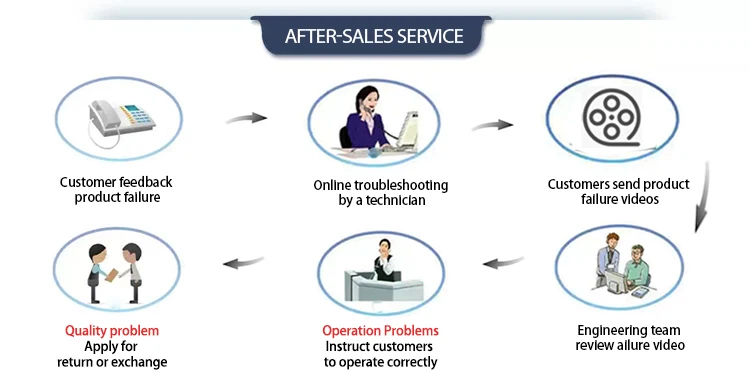 AFTER-SALES SERVICE

Customer feedback product failure

Online troubleshooting by a technician

Customers send product failure videos

Engineering team review allure video

Operation Problems
Instruct customers to operate correctly

Quality problem
Apply for return or exchange